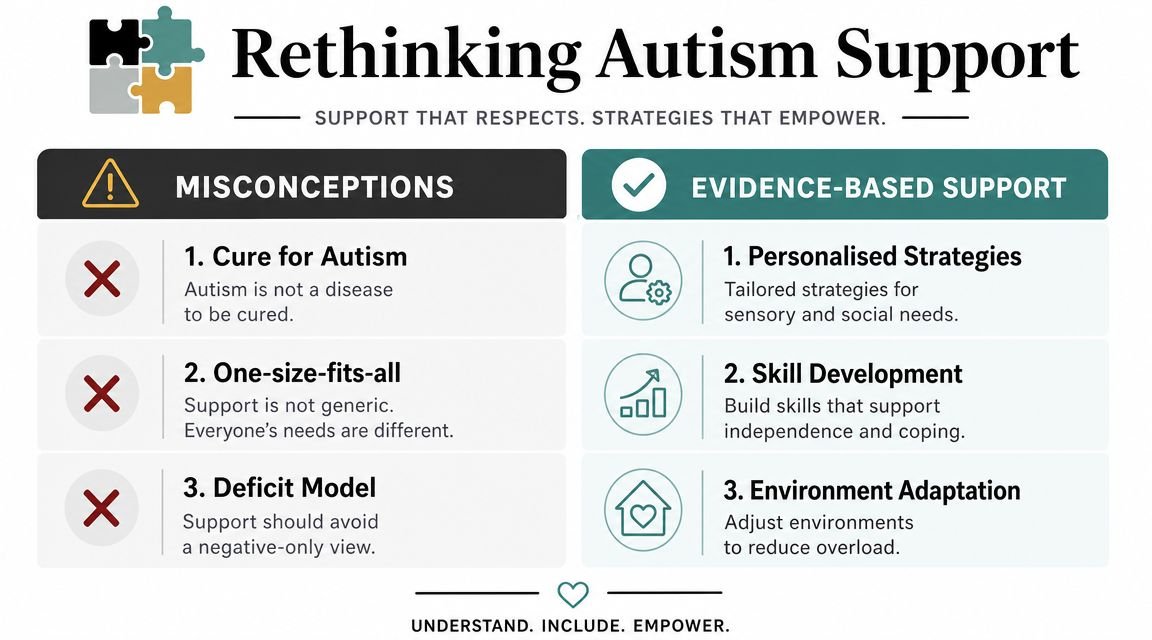 Rethinking Autism Support

SUPPORT THAT RESPECTS. STRATEGIES THAT EMPOWER.

MISCONCEPTIONS

1. Cure for Autism
Autism is not a disease to be cured.

2. One-size-fits-all
Support is not generic. Everyone's needs are different.

3. Deficit Model
Support should avoid a negative-only view.

EVIDENCE-BASED SUPPORT

1. Personalised Strategies
Tailored strategies for sensory and social needs.

2. Skill Development
Build skills that support independence and coping.

3. Environment Adaptation
Adjust environments to reduce overload.

UNDERSTAND. INCLUDE. EMPOWER.